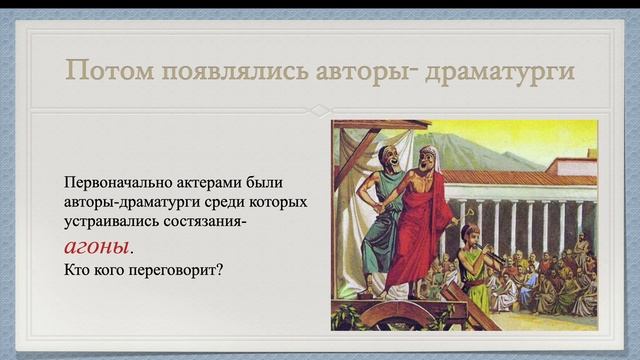 Потом появлялись авторы- драматурги

Первоначально актерами были авторы-драматурги среди которых устраивались состязания-
агоны.
Кто кого переговорит?